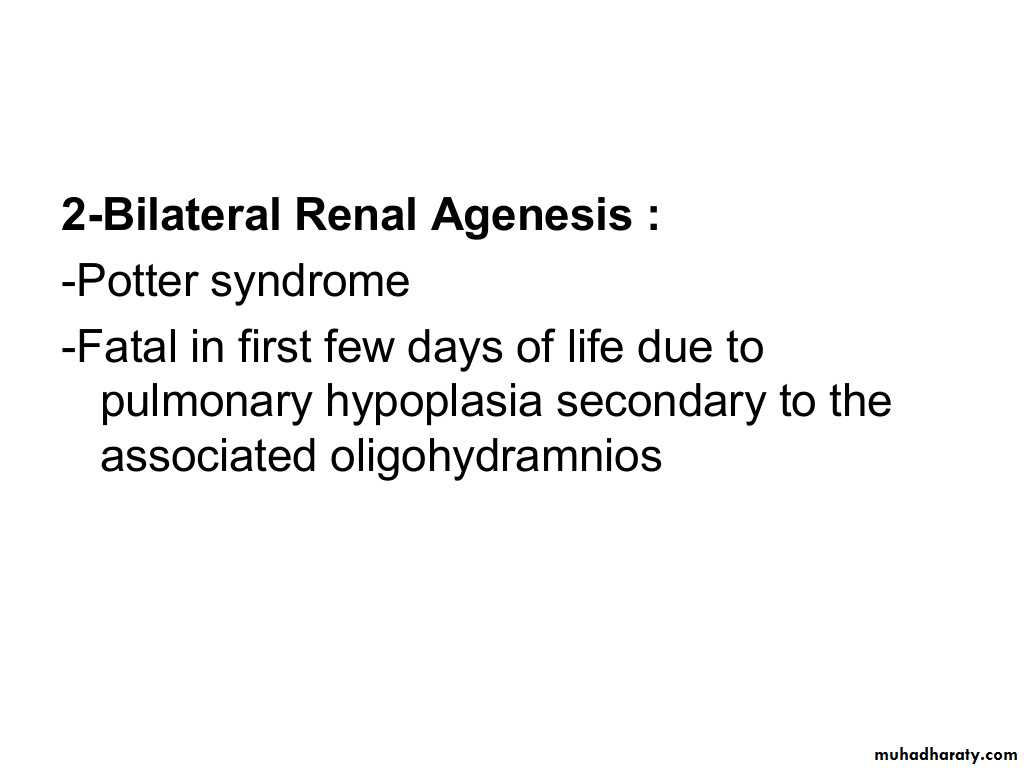 2-Bilateral Renal Agenesis :

-Potter syndrome

-Fatal in first few days of life due to pulmonary hypoplasia secondary to the associated oligohydramnios

muhadharaty.com